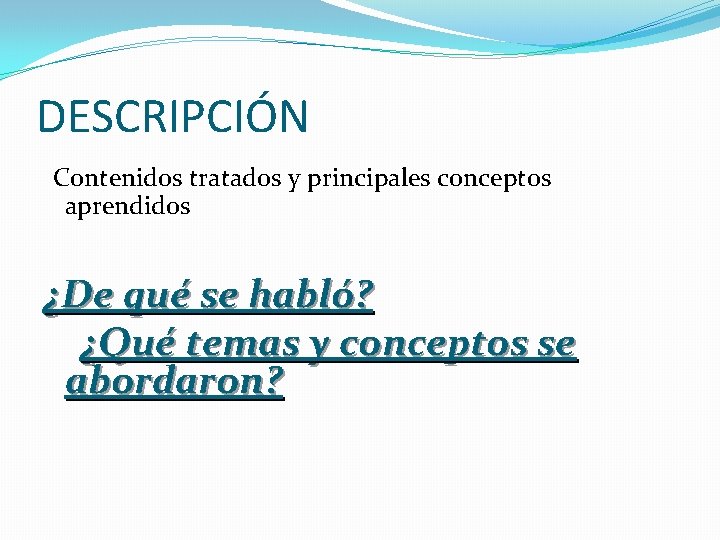 DESCRIPCIÓN

Contenidos tratados y principales conceptos aprendidos

¿De qué se habló?

¿Qué temas y conceptos se abordaron?